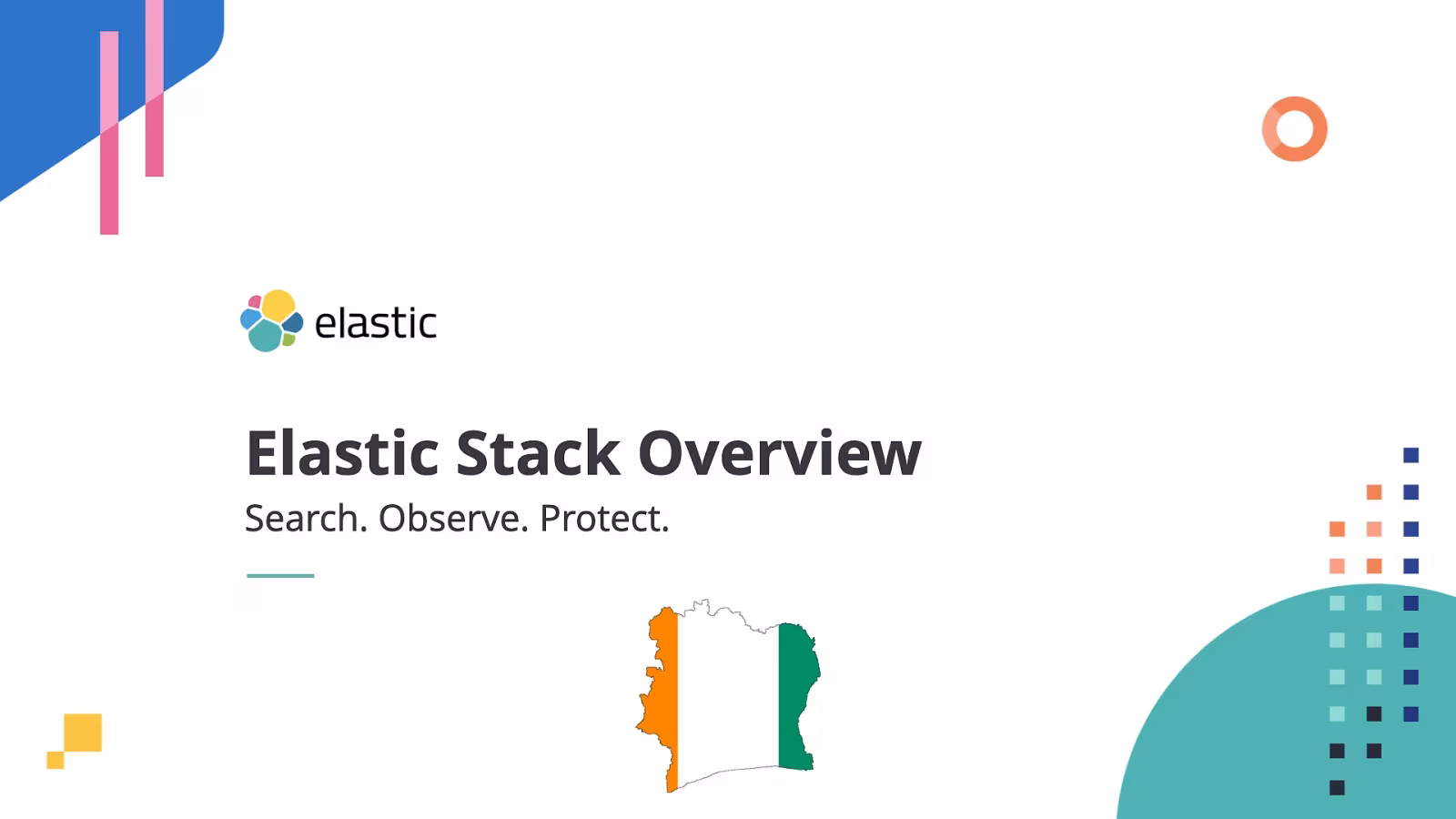 elastic

Elastic Stack Overview
Search. Observe. Protect.